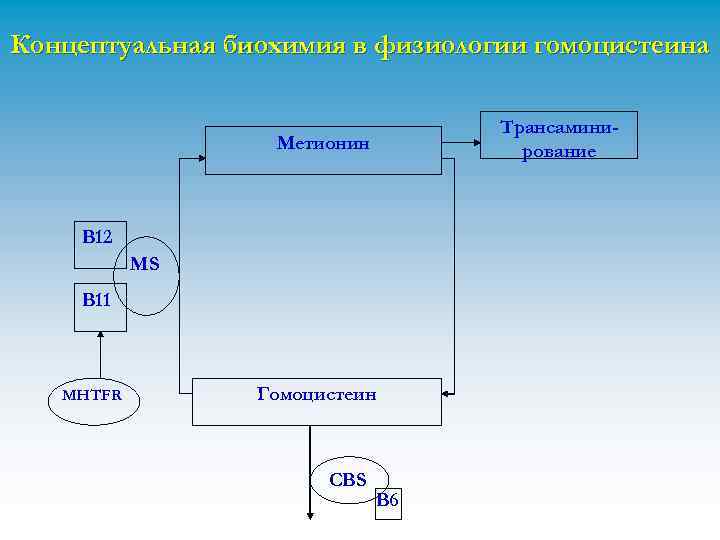 Концептуальная биохимия в физиологии гомоцистеина

Метионин

Трансаминирование

B12

MS

B11

MHTFR

Гомоцистеин

CBS

B6